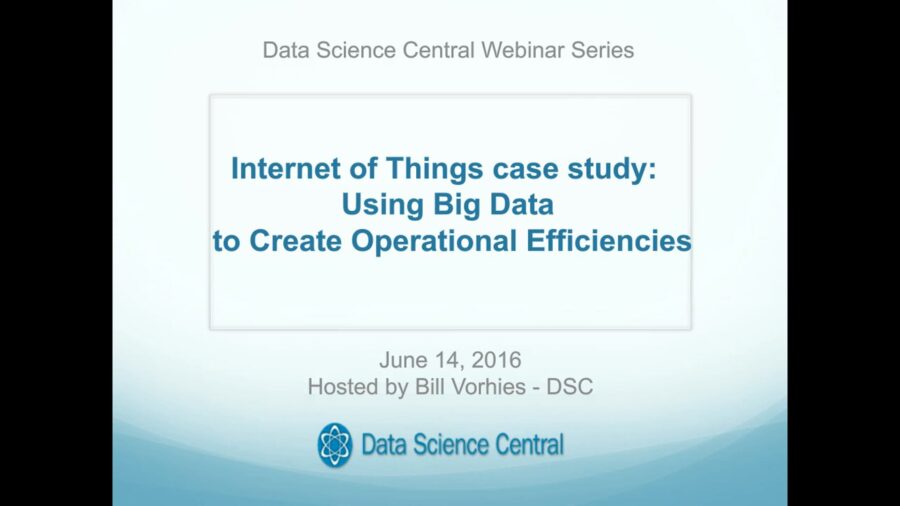 Data Science Central Webinar Series

Internet of Things case study: Using Big Data to Create Operational Efficiencies

June 14, 2016
Hosted by Bill Vorhies - DSC

Data Science Central